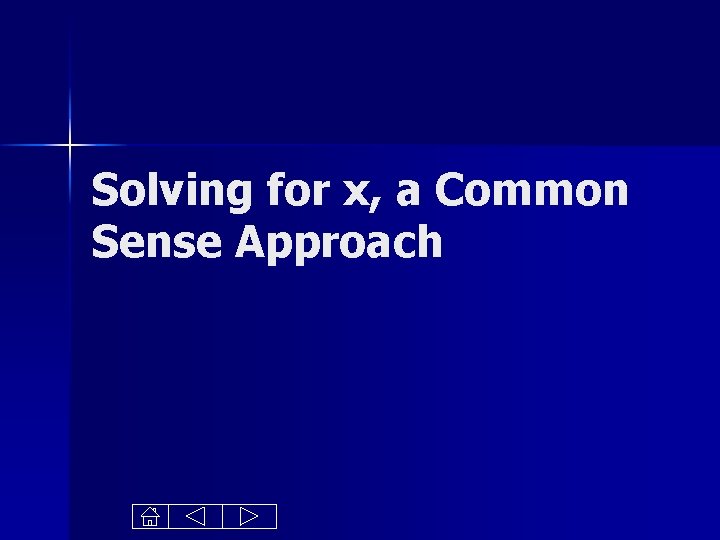 Solving for x, a Common Sense Approach